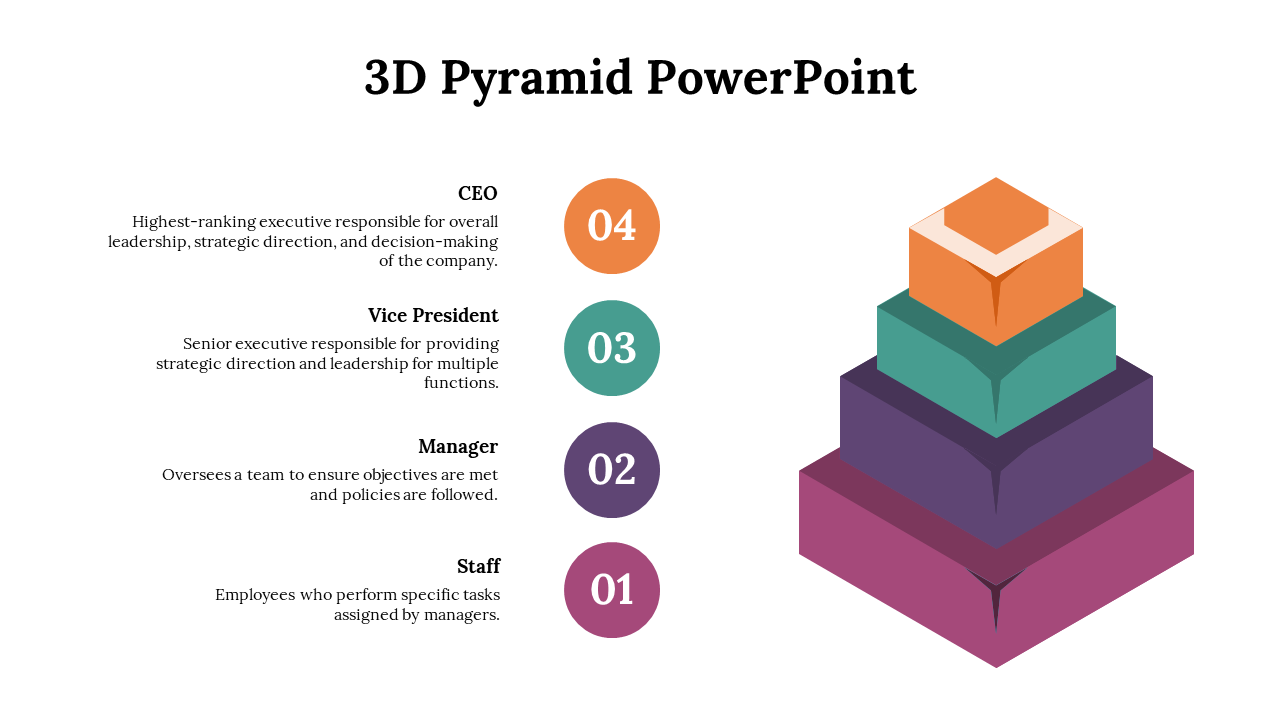 3D Pyramid PowerPoint

CEO
Highest-ranking executive responsible for overall leadership, strategic direction, and decision-making of the company.

04

Vice President
Senior executive responsible for providing strategic direction and leadership for multiple functions.

03

Manager
Oversees a team to ensure objectives are met and policies are followed.

02

Staff
Employees who perform specific tasks assigned by managers.

01